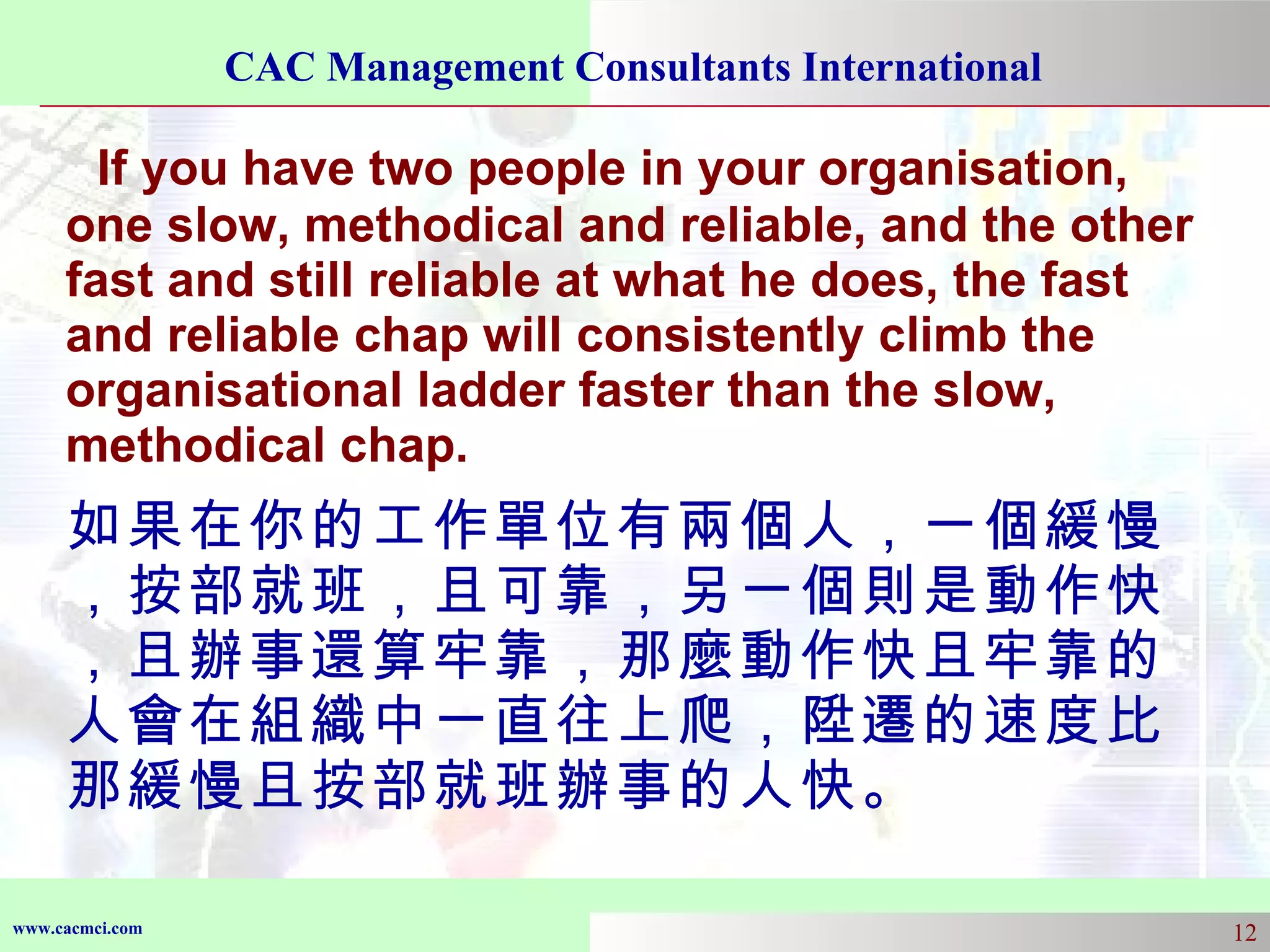 CAC Management Consultants International

If you have two people in your organisation, one slow, methodical and reliable, and the other fast and still reliable at what he does, the fast and reliable chap will consistently climb the organisational ladder faster than the slow, methodical chap.

如果在你的工作單位有兩個人，一個緩慢，按部就班，且可靠，另一個則是動作快，且辦事還算牢靠，那麼動作快且牢靠的人會在組織中一直往上爬，陞遷的速度比那緩慢且按部就班辦事的人快。

www.cacmci.com

12